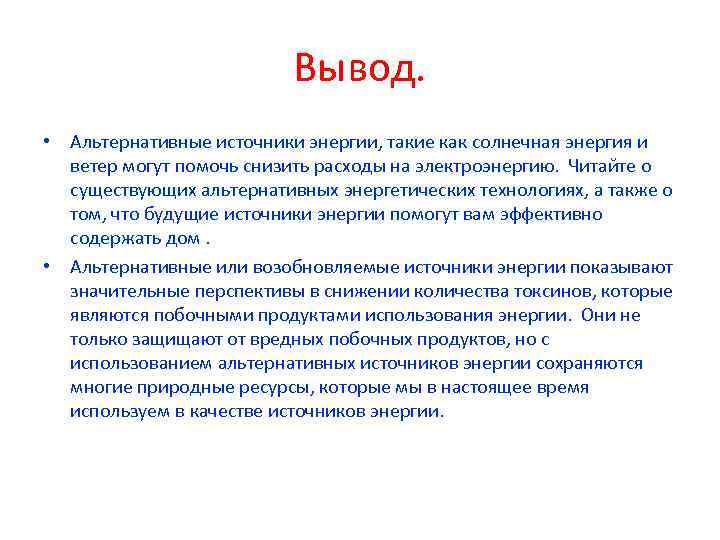 Вывод.

• Альтернативные источники энергии, такие как солнечная энергия и ветер могут помочь снизить расходы на электроэнергию. Читайте о существующих альтернативных энергетических технологиях, а также о том, что будущие источники энергии помогут вам эффективно содержать дом .

• Альтернативные или возобновляемые источники энергии показывают значительные перспективы в снижении количества токсинов, которые являются побочными продуктами использования энергии. Они не только защищают от вредных побочных продуктов, но с использованием альтернативных источников энергии сохраняются многие природные ресурсы, которые мы в настоящее время используем в качестве источников энергии.